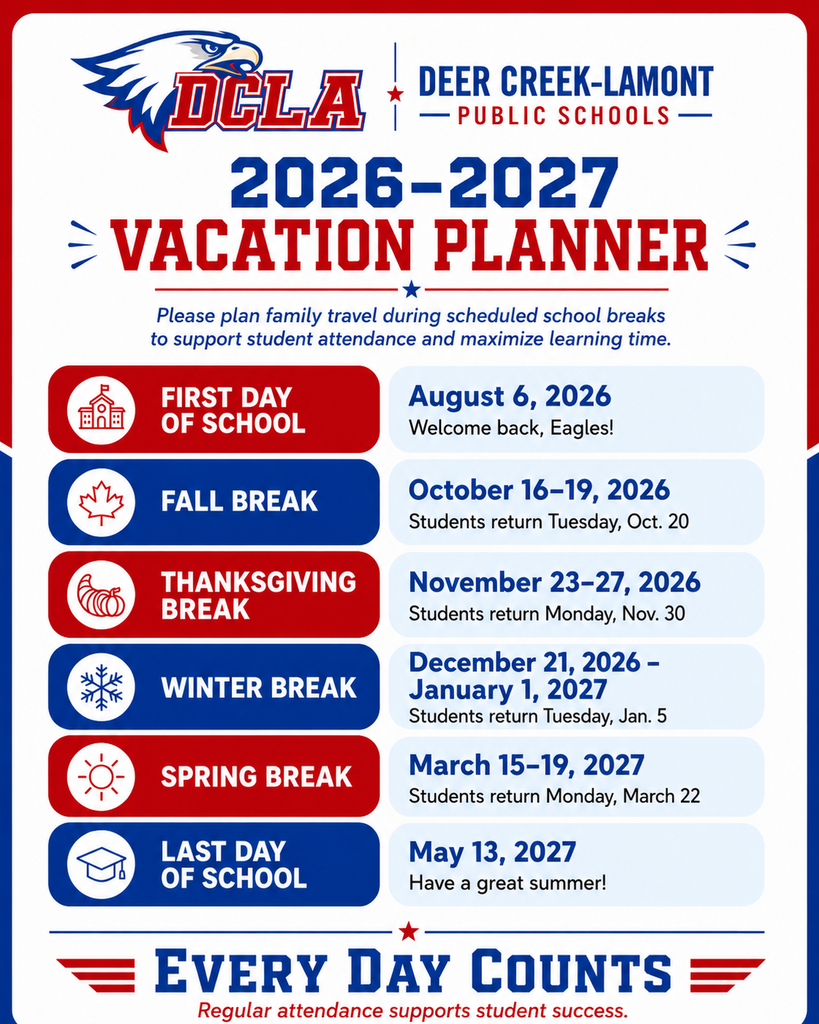 DCLA

DEER CREEK-LAMONT
PUBLIC SCHOOLS

2026–2027
VACATION PLANNER

Please plan family travel during scheduled school breaks to support student attendance and maximize learning time.

FIRST DAY OF SCHOOL
August 6, 2026
Welcome back, Eagles!

FALL BREAK
October 16–19, 2026
Students return Tuesday, Oct. 20

THANKSGIVING BREAK
November 23–27, 2026
Students return Monday, Nov. 30

WINTER BREAK
December 21, 2026 – January 1, 2027
Students return Tuesday, Jan. 5

SPRING BREAK
March 15–19, 2027
Students return Monday, March 22

LAST DAY OF SCHOOL
May 13, 2027
Have a great summer!

EVERY DAY COUNTS
Regular attendance supports student success.